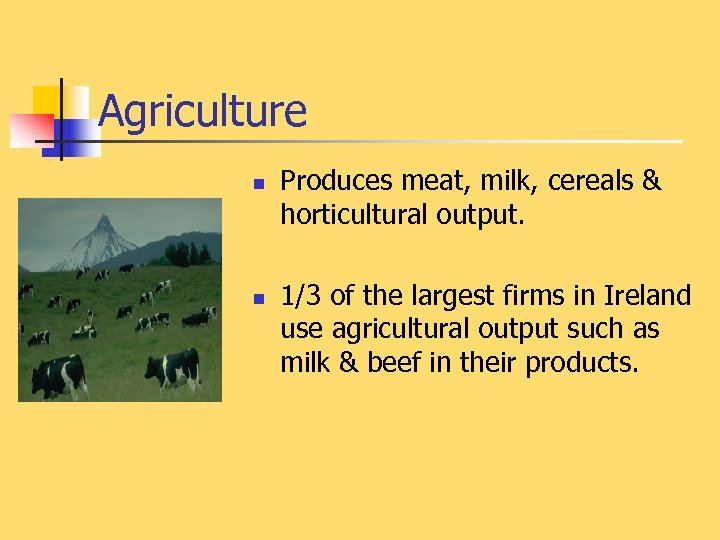 Agriculture

- Produces meat, milk, cereals & horticultural output.

- 1/3 of the largest firms in Ireland use agricultural output such as milk & beef in their products.